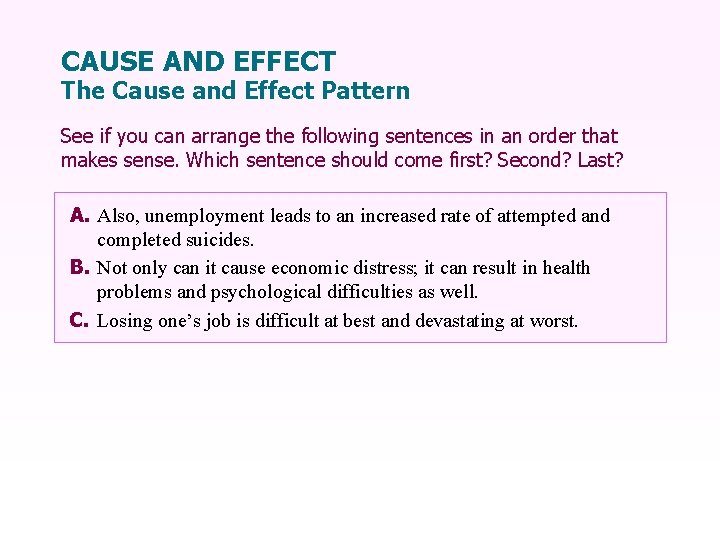 CAUSE AND EFFECT
The Cause and Effect Pattern

See if you can arrange the following sentences in an order that makes sense. Which sentence should come first? Second? Last?

A. Also, unemployment leads to an increased rate of attempted and completed suicides.

B. Not only can it cause economic distress; it can result in health problems and psychological difficulties as well.

C. Losing one's job is difficult at best and devastating at worst.